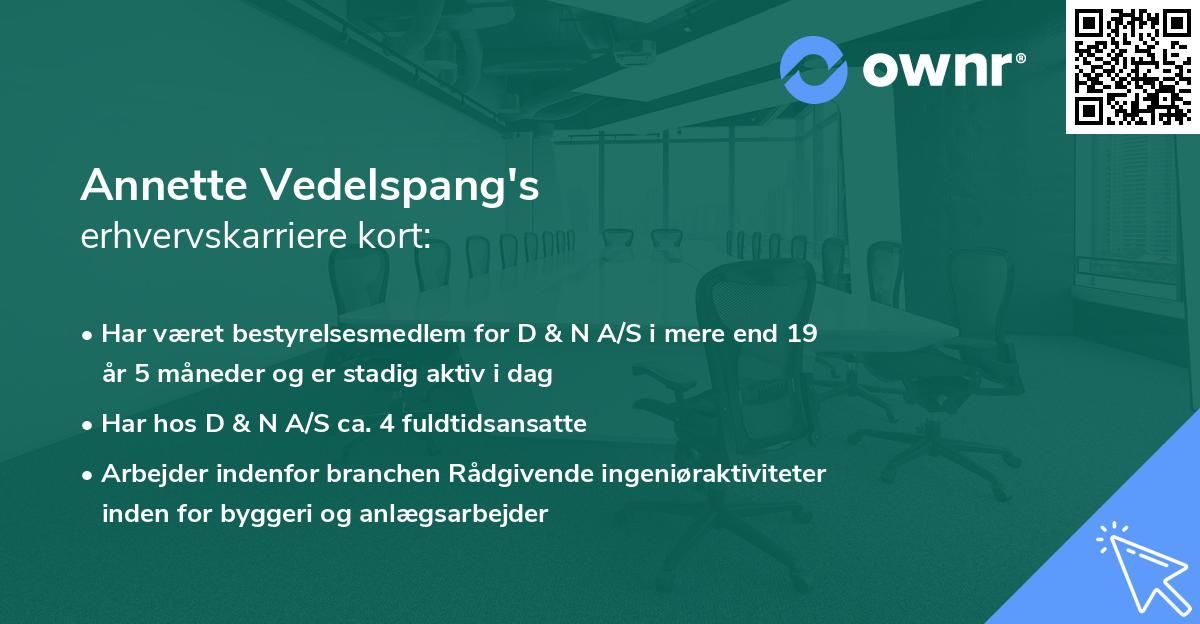 ownr®

Annette Vedelspang's
erhvervskarriere kort:

• Har været bestyrelsesmedlem for D & N A/S i mere end 19 år 5 måneder og er stadig aktiv i dag

• Har hos D & N A/S ca. 4 fuldtidsansatte

• Arbejder indenfor branchen Rådgivende ingeniøraktiviteter inden for byggeri og anlægsarbejder